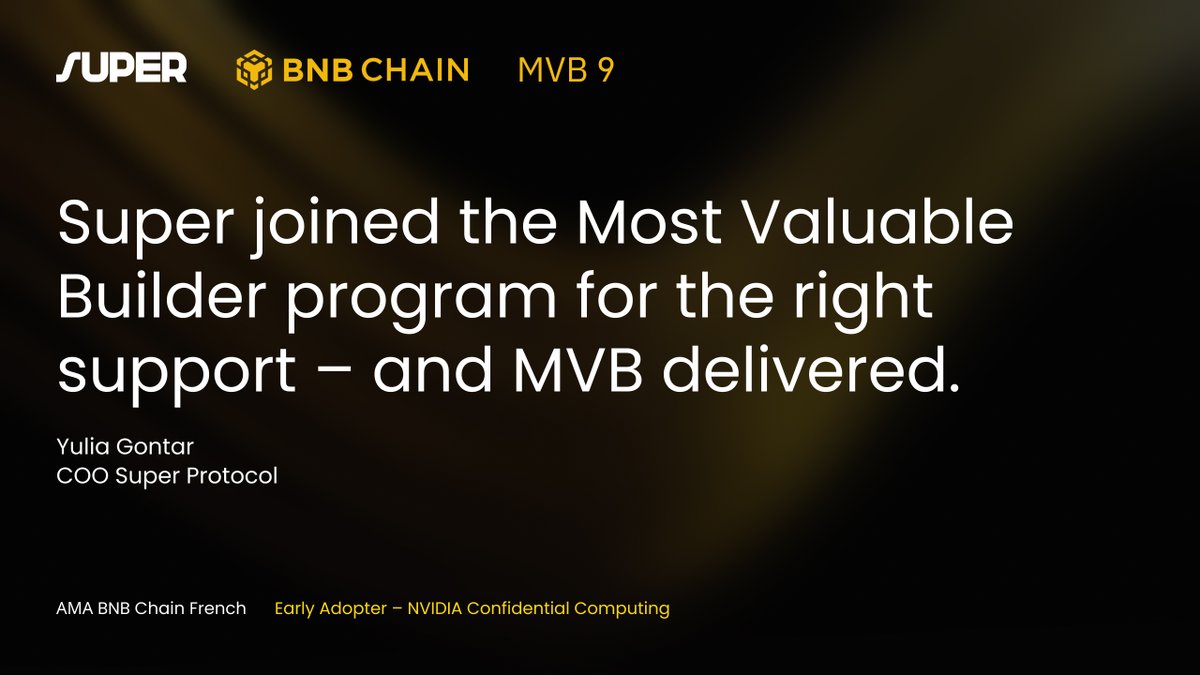 SUPER BNB CHAIN MVB 9

Super joined the Most Valuable Builder program for the right support – and MVB delivered.

Yulia Gontar
COO Super Protocol

AMA BNB Chain French Early Adopter – NVIDIA Confidential Computing